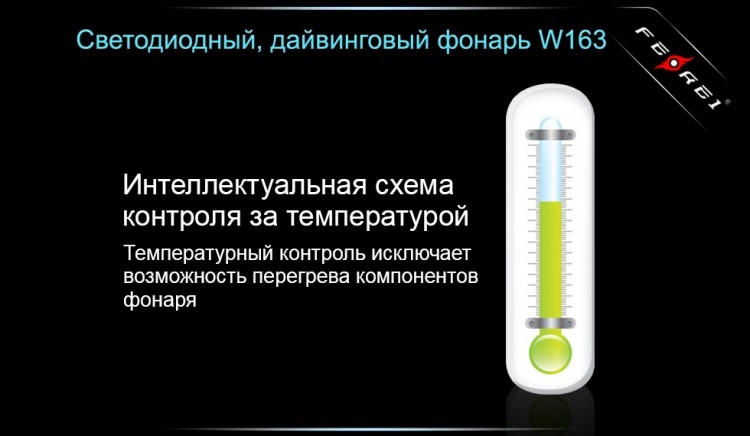 Светодиодный, дайвинговый фонарь W163

FEREI

Интеллектуальная схема контроля за температурой

Температурный контроль исключает возможность перегрева компонентов фонаря